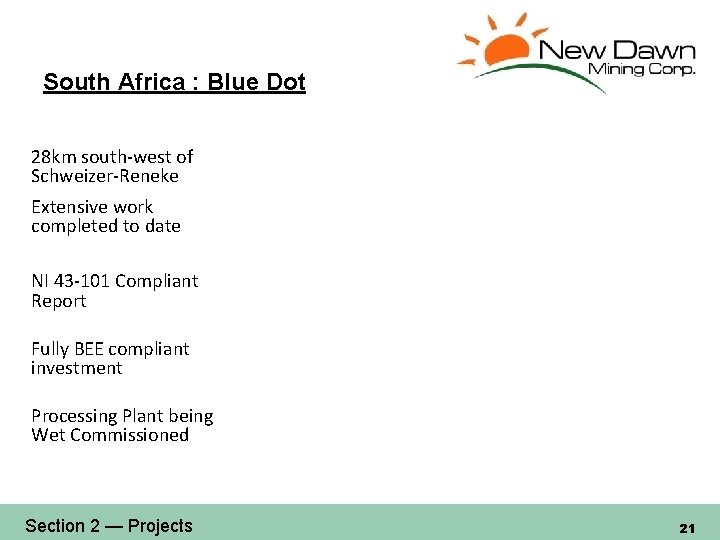 New Dawn
Mining Corp.

South Africa : Blue Dot

28km south-west of Schweizer-Reneke

Extensive work completed to date

NI 43-101 Compliant Report

Fully BEE compliant investment

Processing Plant being Wet Commissioned

Section 2 — Projects

21